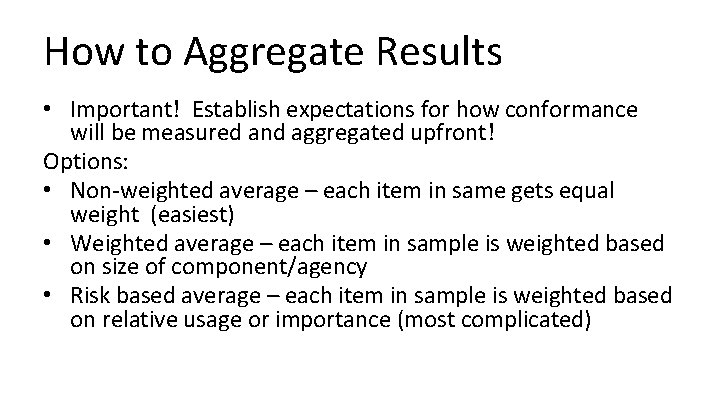 How to Aggregate Results

• Important!  Establish expectations for how conformance will be measured and aggregated upfront!

Options:

• Non-weighted average – each item in same gets equal weight  (easiest)
• Weighted average – each item in sample is weighted based on size of component/agency
• Risk based average – each item in sample is weighted based on relative usage or importance (most complicated)